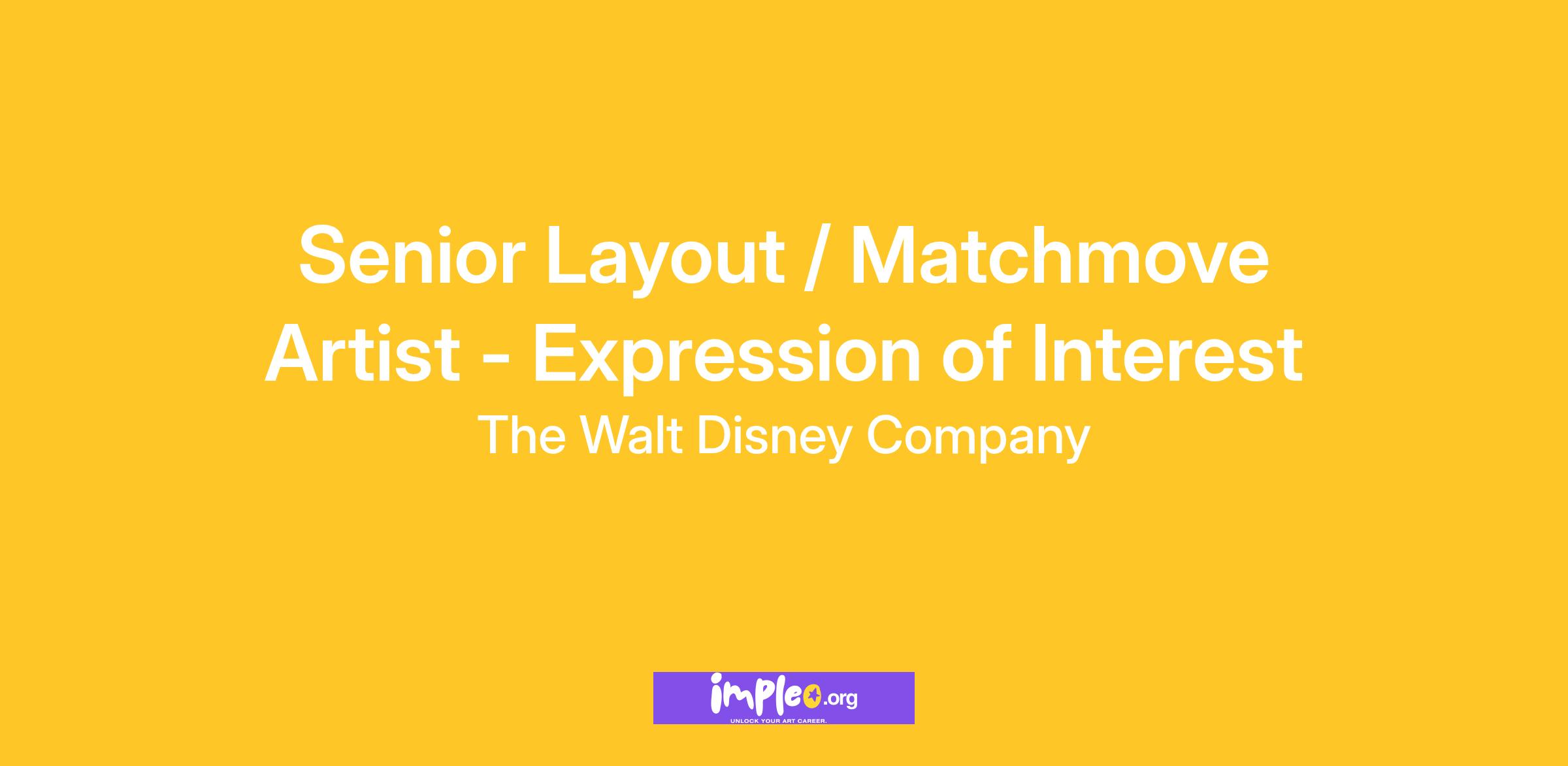 Senior Layout / Matchmove Artist - Expression of Interest

The Walt Disney Company

impleo.org

UNLOCK YOUR ART CAREER.